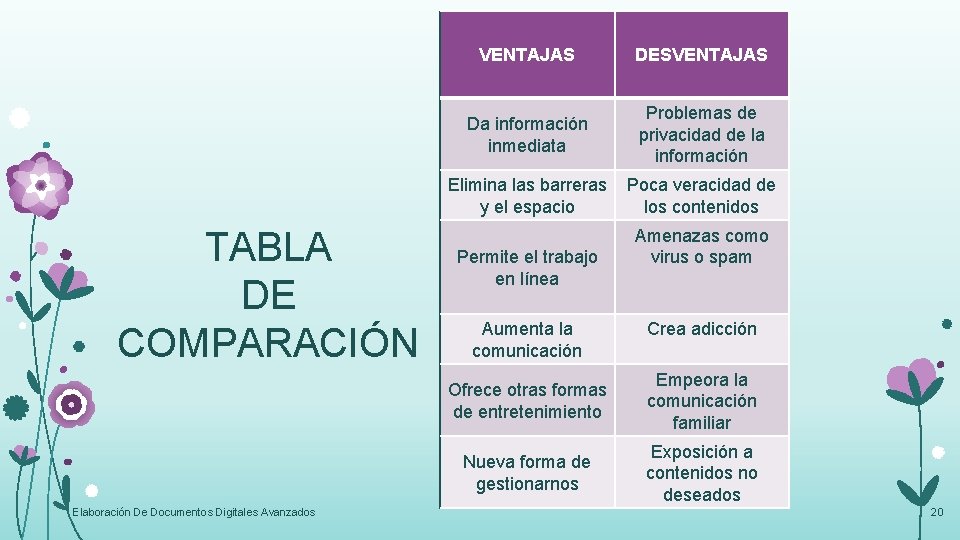 TABLA DE COMPARACIÓN

| VENTAJAS | DESVENTAJAS |
|---|---|
| Da información inmediata | Problemas de privacidad de la información |
| Elimina las barreras y el espacio | Poca veracidad de los contenidos |
| Permite el trabajo en línea | Amenazas como virus o spam |
| Aumenta la comunicación | Crea adicción |
| Ofrece otras formas de entretenimiento | Empeora la comunicación familiar |
| Nueva forma de gestionarnos | Exposición a contenidos no deseados |

Elaboración De Documentos Digitales Avanzados

20